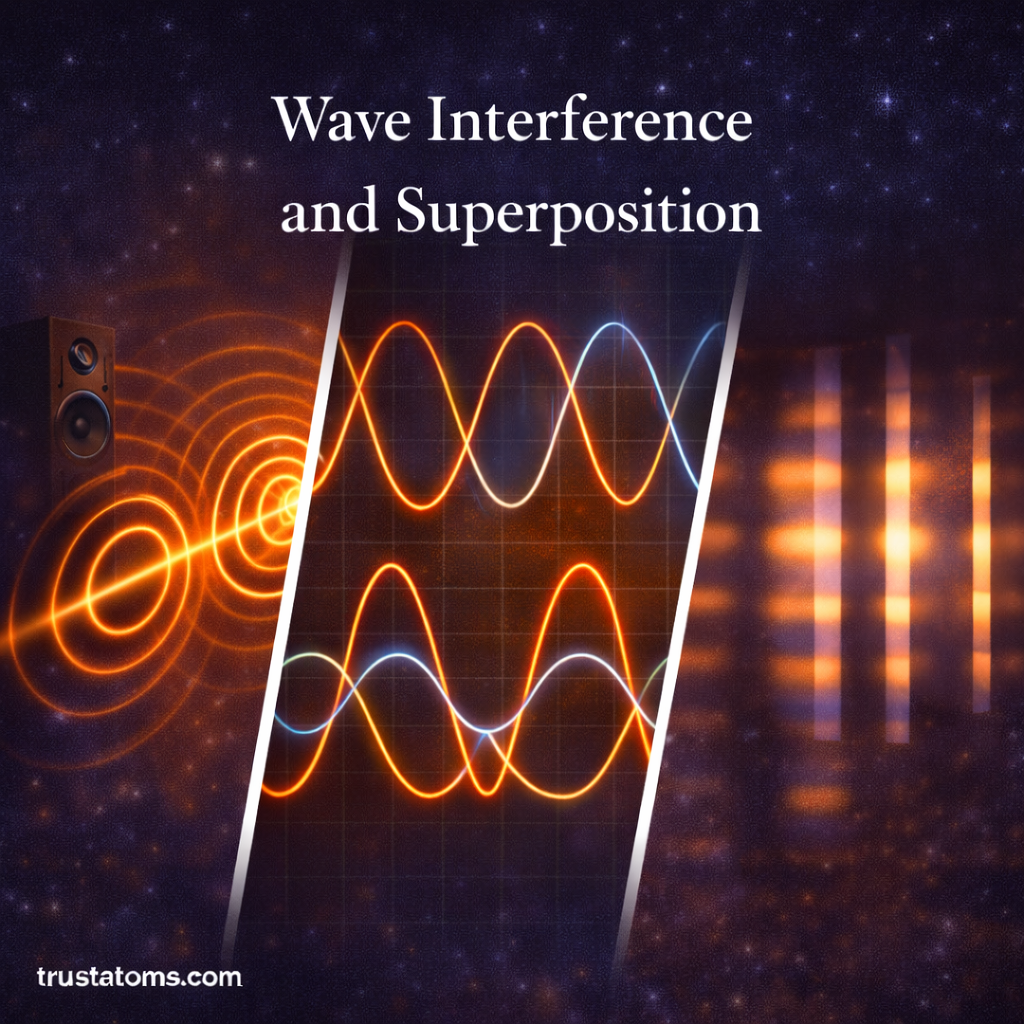 Wave Interference and Superposition

trustatoms.com